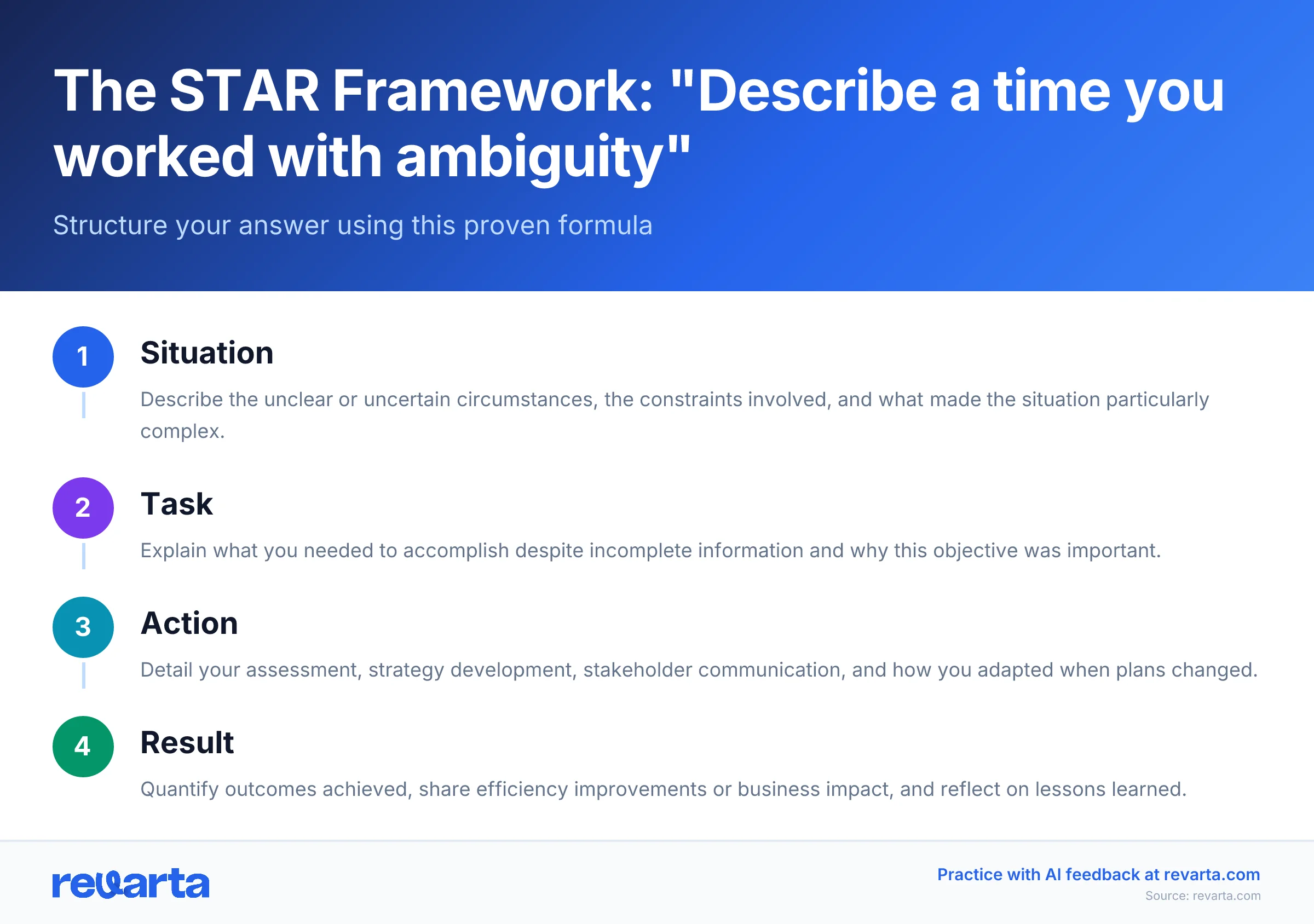 The STAR Framework: "Describe a time you worked with ambiguity"

Structure your answer using this proven formula

1

Situation

Describe the unclear or uncertain circumstances, the constraints involved, and what made the situation particularly complex.

2

Task

Explain what you needed to accomplish despite incomplete information and why this objective was important.

3

Action

Detail your assessment, strategy development, stakeholder communication, and how you adapted when plans changed.

4

Result

Quantify outcomes achieved, share efficiency improvements or business impact, and reflect on lessons learned.

revarta

Practice with AI feedback at revarta.com

Source: revarta.com